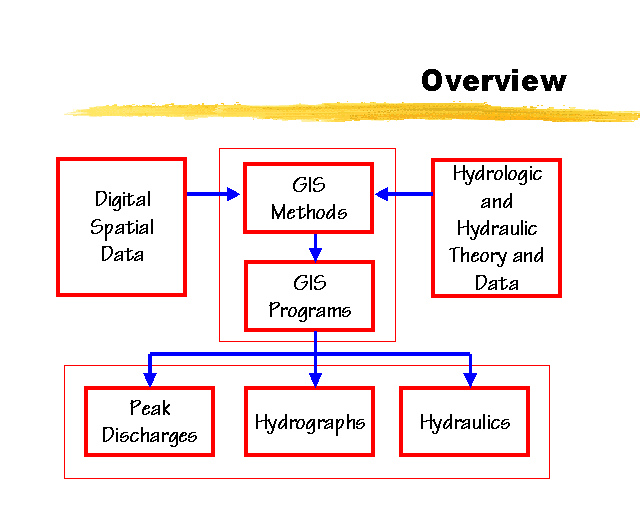 Overview

Digital Spatial Data

GIS Methods

Hydrologic and Hydraulic Theory and Data

GIS Programs

Peak Discharges

Hydrographs

Hydraulics